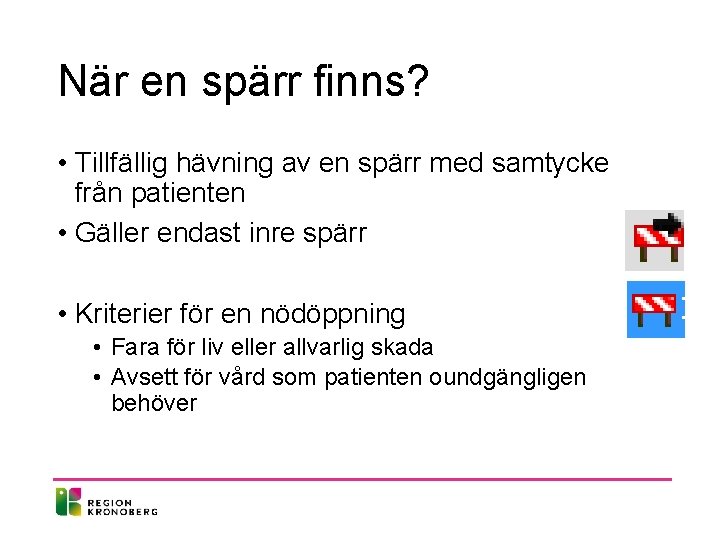 När en spärr finns?

• Tillfällig hävning av en spärr med samtycke från patienten

• Gäller endast inre spärr

• Kriterier för en nödöppning
  • Fara för liv eller allvarlig skada
  • Avsett för vård som patienten oundgängligen behöver

REGION KRONOBERG